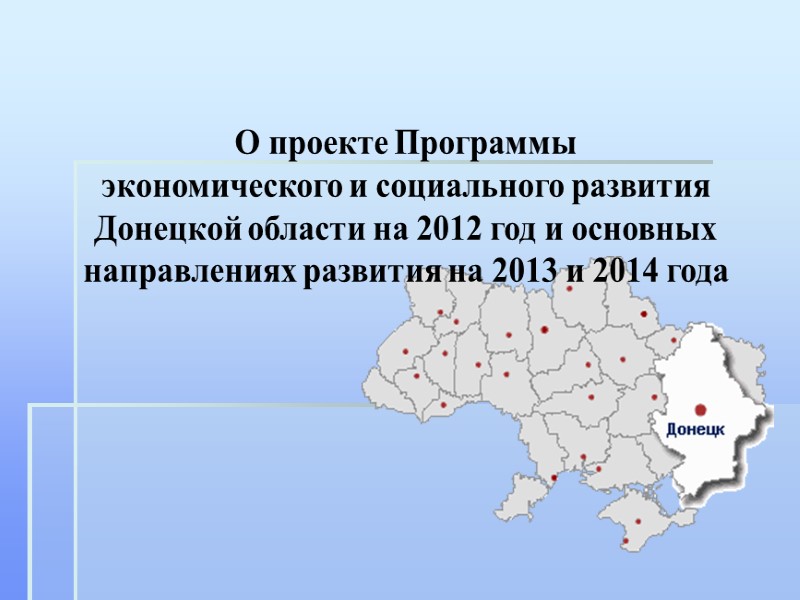 О проекте Программы экономического и социального развития Донецкой области на 2012 год и основных направлениях развития на 2013 и 2014 года

Донецк